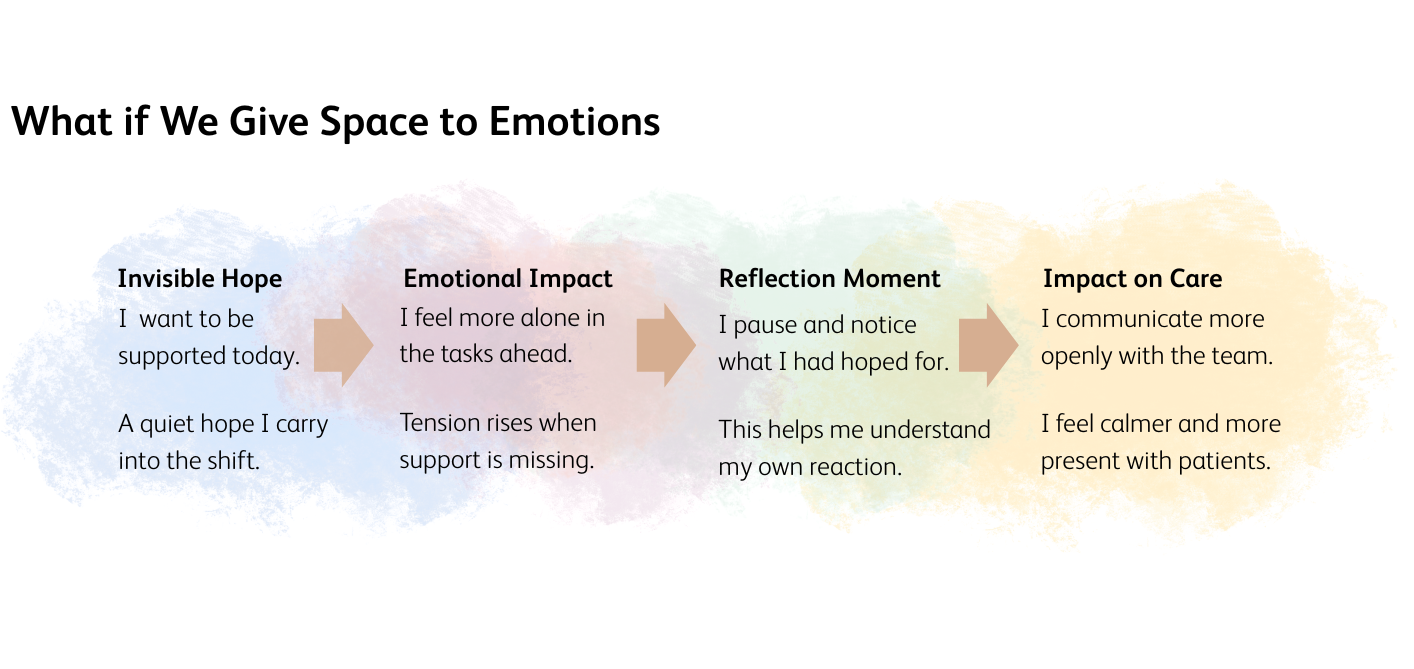 What if We Give Space to Emotions

Invisible Hope
I  want to be supported today.

A quiet hope I carry into the shift.

Emotional Impact
I feel more alone in the tasks ahead.

Tension rises when support is missing.

Reflection Moment
I pause and notice what I had hoped for.

This helps me understand my own reaction.

Impact on Care
I communicate more openly with the team.

I feel calmer and more present with patients.